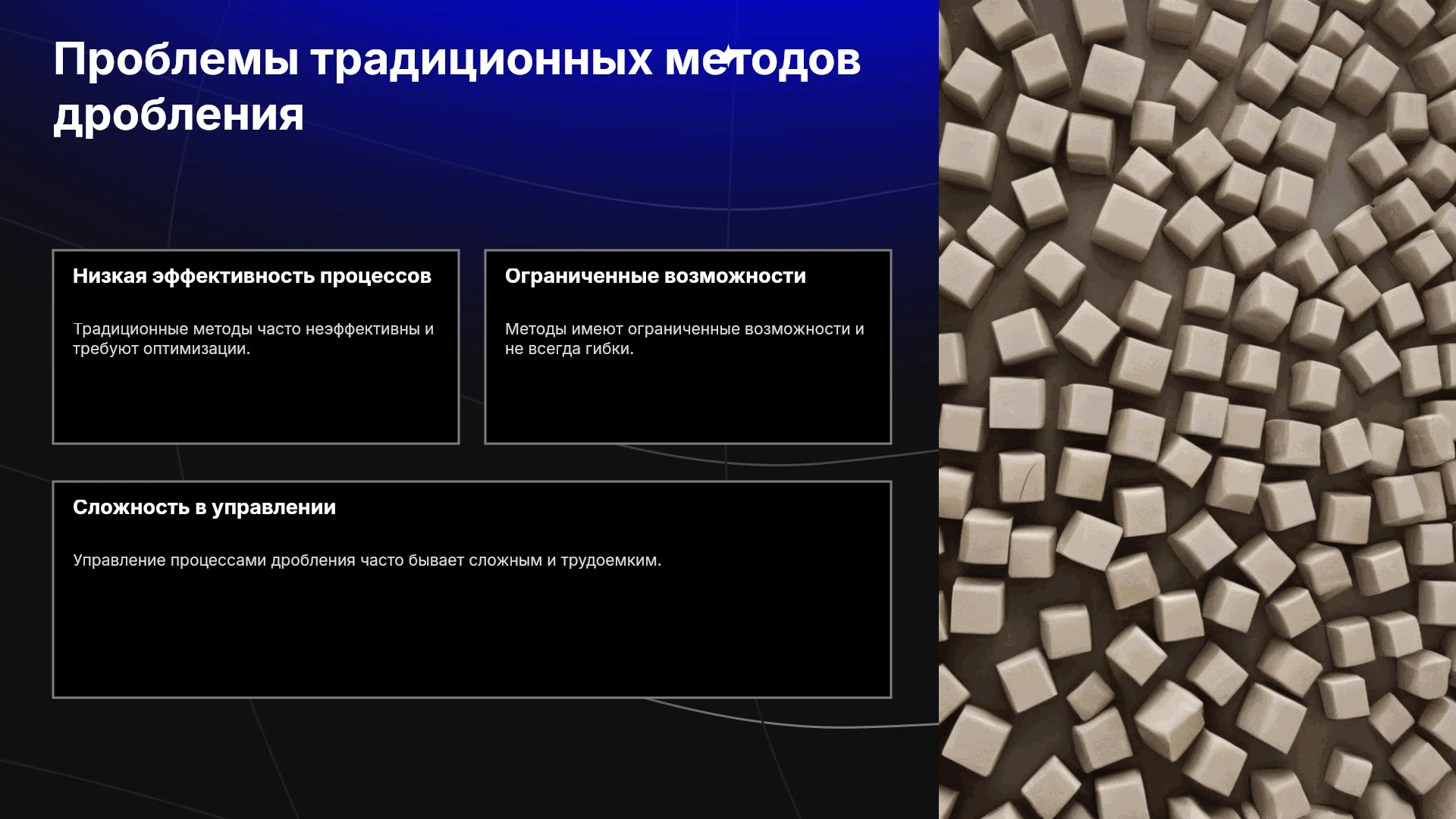 Проблемы традиционных методов дробления

Низкая эффективность процессов

Традиционные методы часто неэффективны и требуют оптимизации.

Ограниченные возможности

Методы имеют ограниченные возможности и не всегда гибки.

Сложность в управлении

Управление процессами дробления часто бывает сложным и трудоемким.